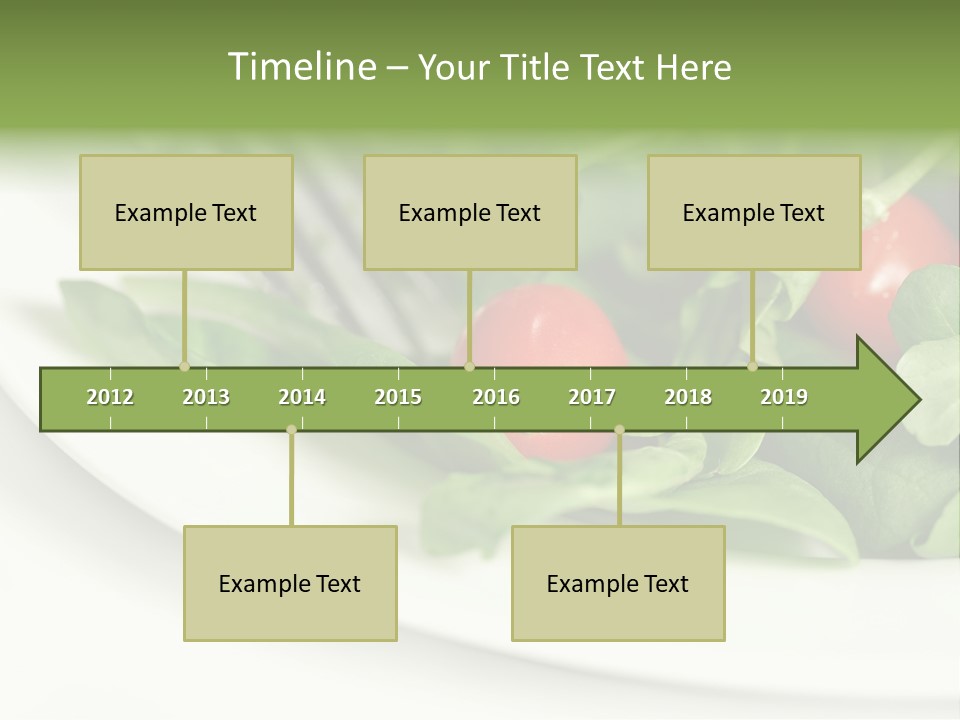 Timeline – Your Title Text Here

Example Text

Example Text

Example Text

2012 2013 2014 2015 2016 2017 2018 2019

Example Text

Example Text